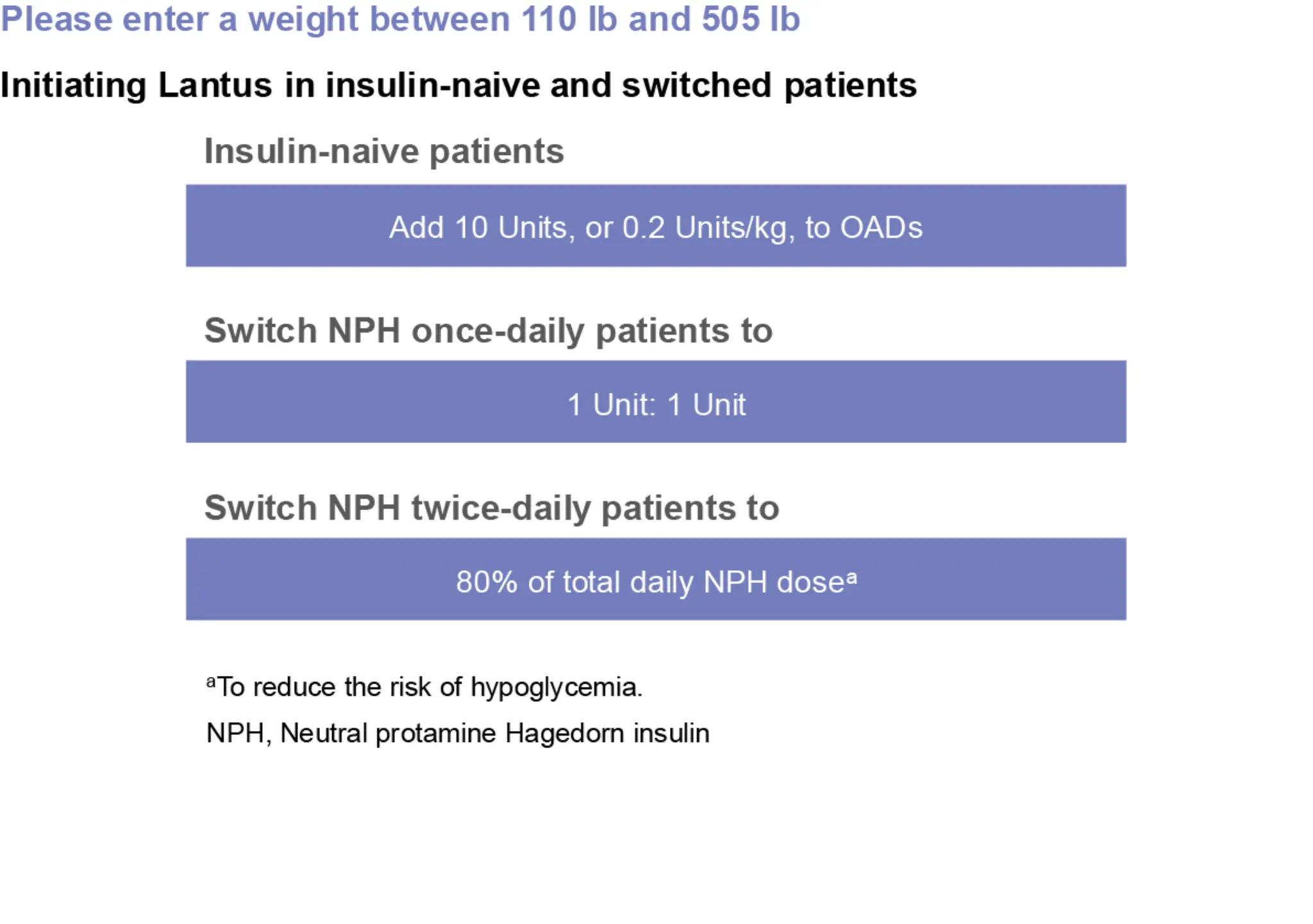 Please enter a weight between 110 lb and 505 lb

Initiating Lantus in insulin-naive and switched patients

Insulin-naive patients

Add 10 Units, or 0.2 Units/kg, to OADs

Switch NPH once-daily patients to

1 Unit: 1 Unit

Switch NPH twice-daily patients to

80% of total daily NPH dose$^a$

$^a$To reduce the risk of hypoglycemia.

NPH, Neutral protamine Hagedorn insulin